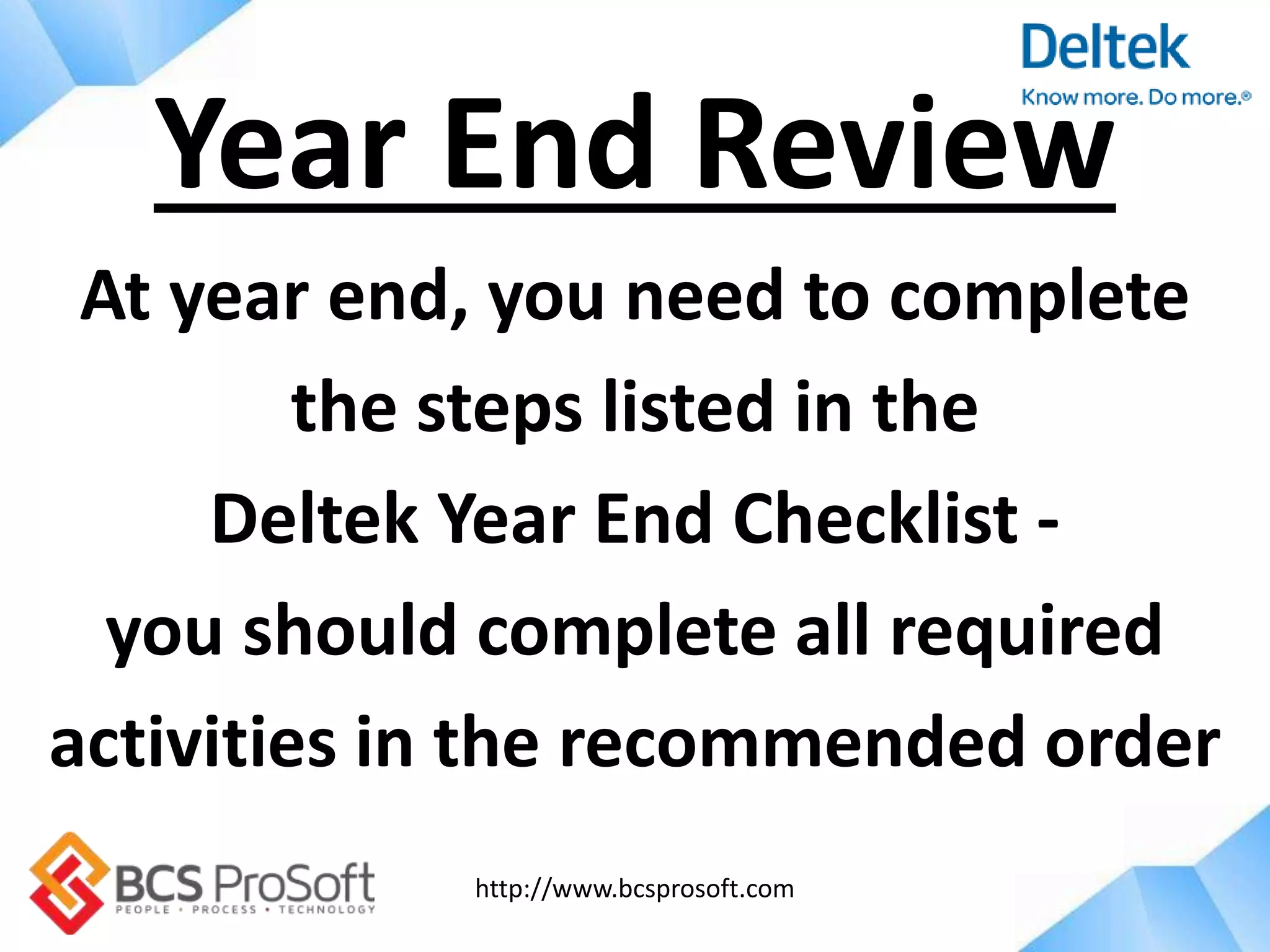 Deltek
Know more. Do more.®

Year End Review

At year end, you need to complete the steps listed in the Deltek Year End Checklist - you should complete all required activities in the recommended order

BCS ProSoft
PEOPLE • PROCESS • TECHNOLOGY

http://www.bcsprosoft.com